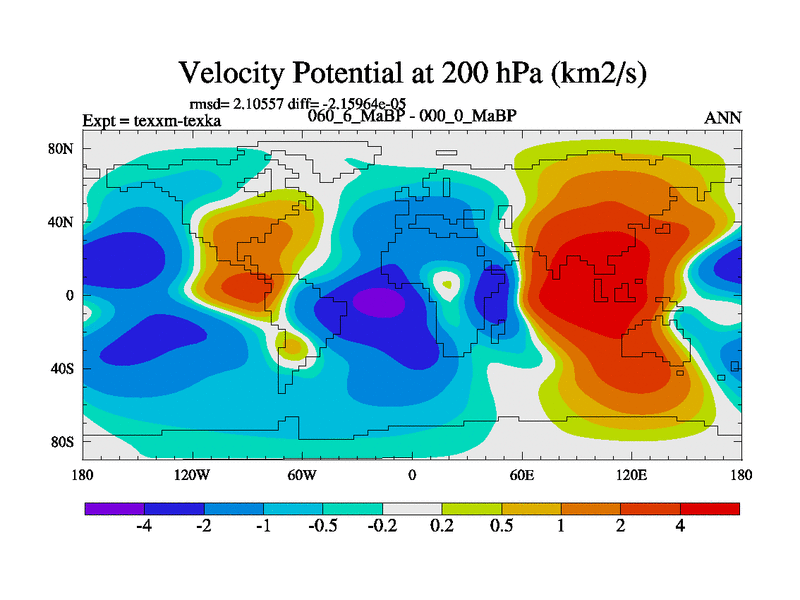 Velocity Potential at 200 hPa (km2/s)

rmsd= 2.10557 diff= -2.15964e-05

Expt = texxm-texka

060_6_MaBP - 000_0_MaBP

ANN

80N
40N
0
40S
80S

180
120W
60W
0
60E
120E
180

-4
-2
-1
-0.5
-0.2
0.2
0.5
1
2
4